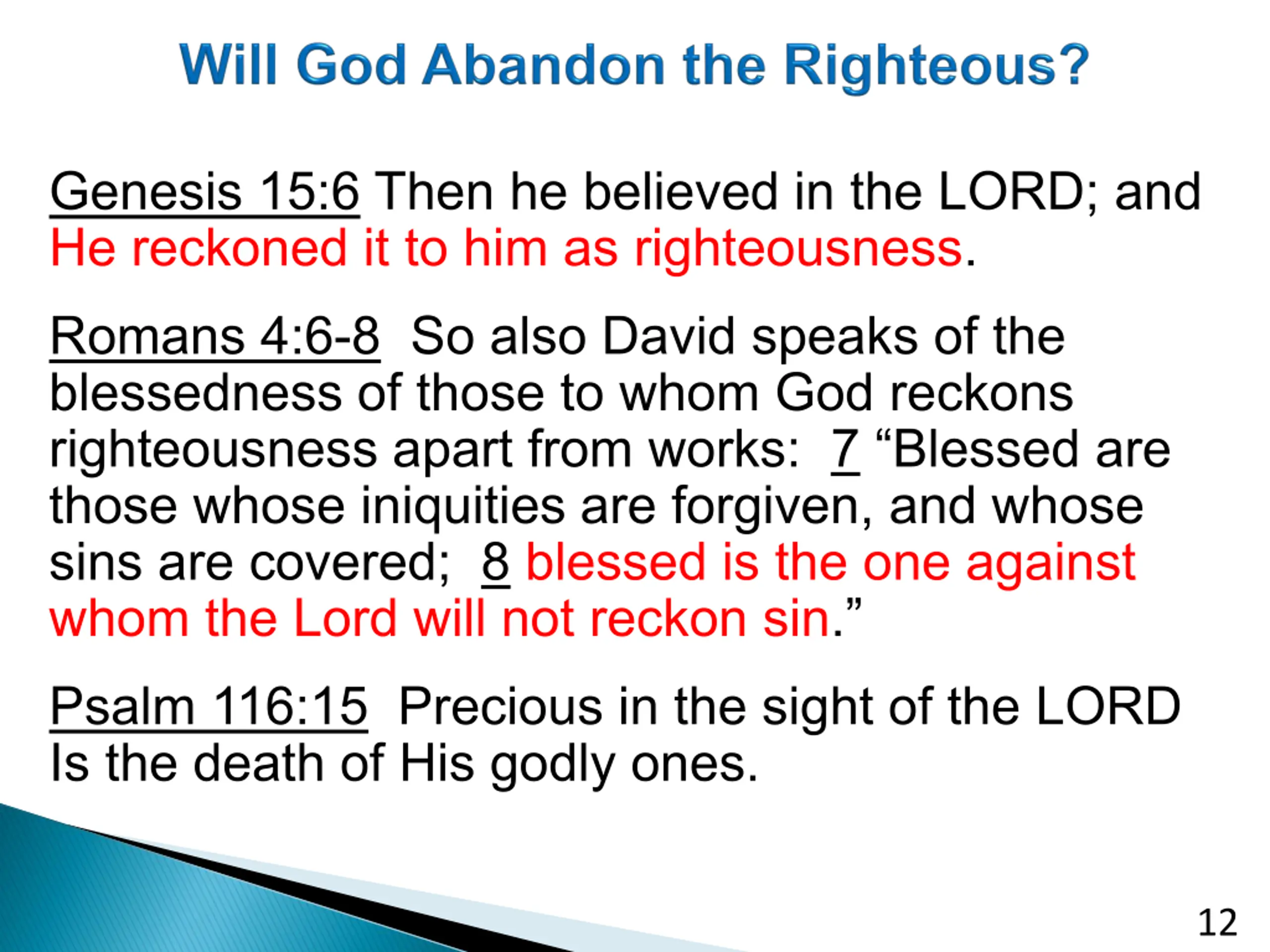 Will God Abandon the Righteous?

Genesis 15:6 Then he believed in the LORD; and He reckoned it to him as righteousness.

Romans 4:6-8 So also David speaks of the blessedness of those to whom God reckons righteousness apart from works: 7 “Blessed are those whose iniquities are forgiven, and whose sins are covered; 8 blessed is the one against whom the Lord will not reckon sin.”

Psalm 116:15 Precious in the sight of the LORD Is the death of His godly ones.

12